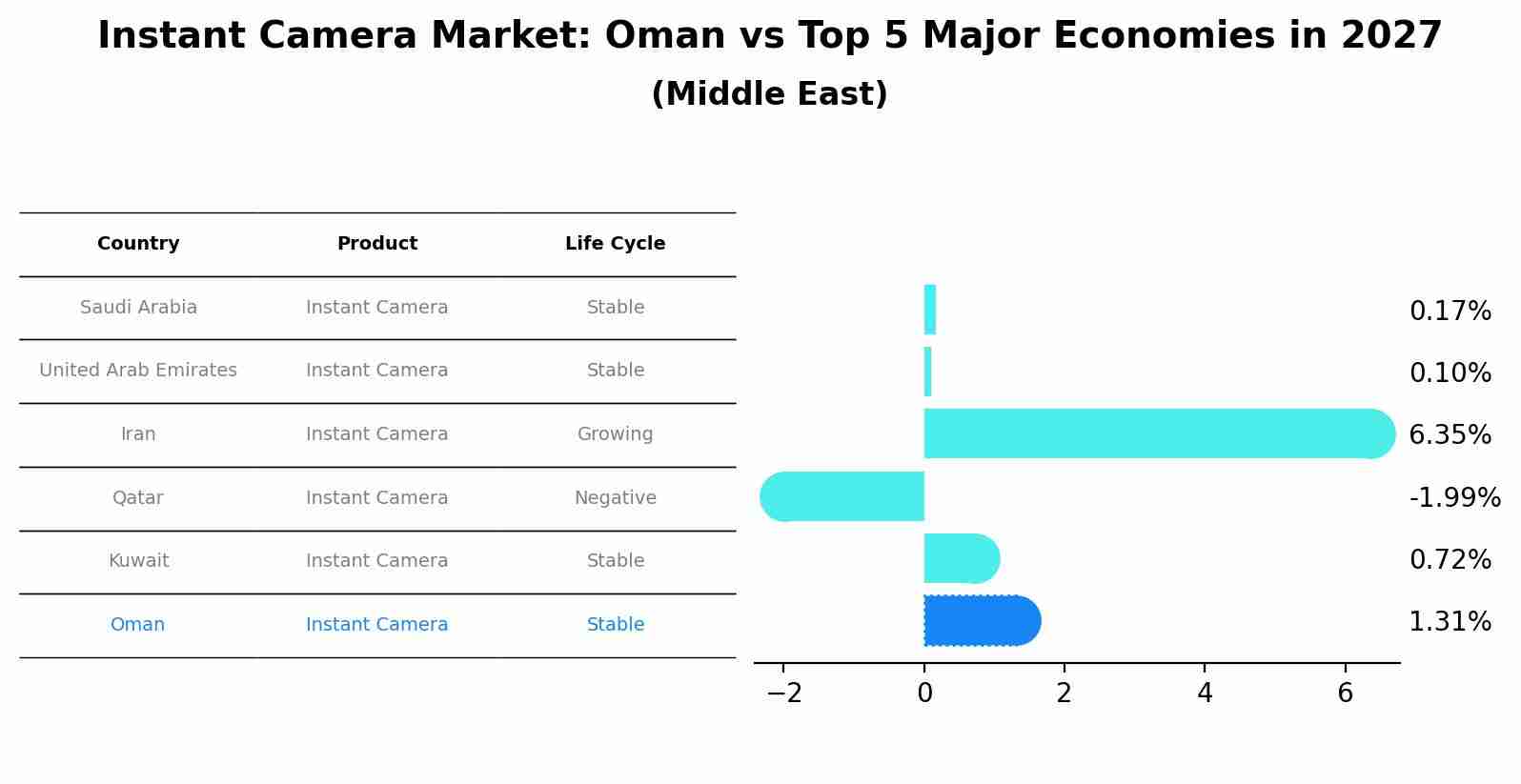 Instant Camera Market: Oman vs Top 5 Major Economies in 2027
(Middle East)

| Country | Product | Life Cycle |
|---|---|---|
| Saudi Arabia | Instant Camera | Stable |
| United Arab Emirates | Instant Camera | Stable |
| Iran | Instant Camera | Growing |
| Qatar | Instant Camera | Negative |
| Kuwait | Instant Camera | Stable |
| Oman | Instant Camera | Stable |

0.17%
0.10%
6.35%
-1.99%
0.72%
1.31%

−2
0
2
4
6